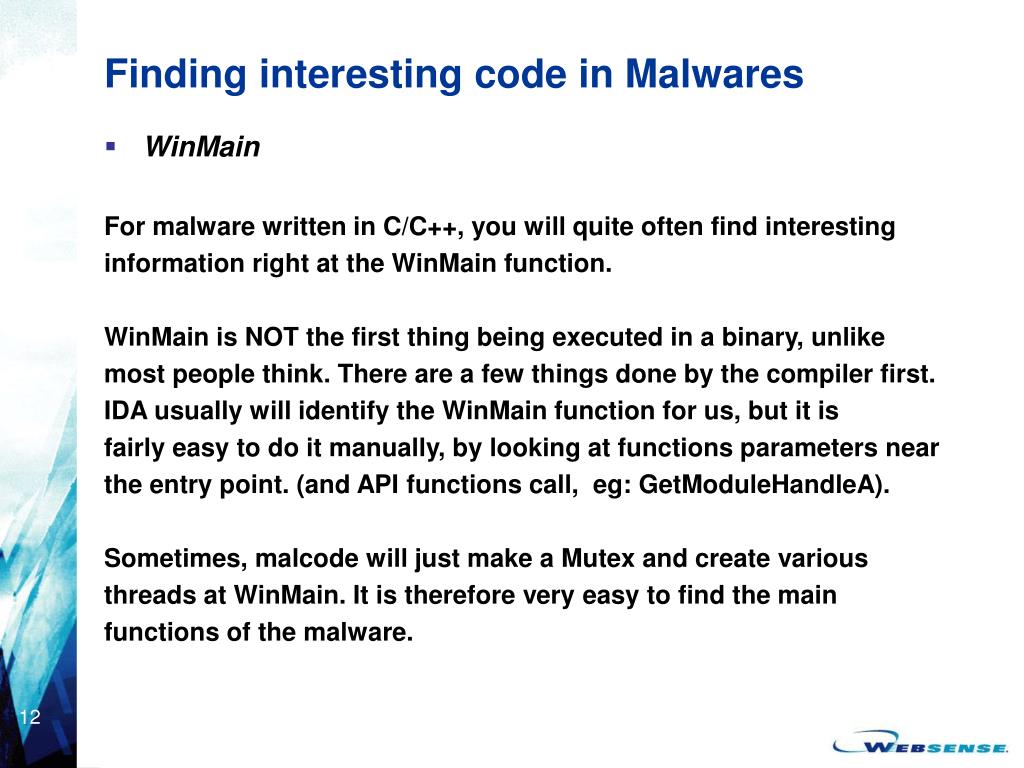 Finding interesting code in Malwares

▪ WinMain

For malware written in C/C++, you will quite often find interesting information right at the WinMain function.

WinMain is NOT the first thing being executed in a binary, unlike most people think. There are a few things done by the compiler first. IDA usually will identify the WinMain function for us, but it is fairly easy to do it manually, by looking at functions parameters near the entry point. (and API functions call,  eg: GetModuleHandleA).

Sometimes, malcode will just make a Mutex and create various threads at WinMain. It is therefore very easy to find the main functions of the malware.

12

WEBSENSE.